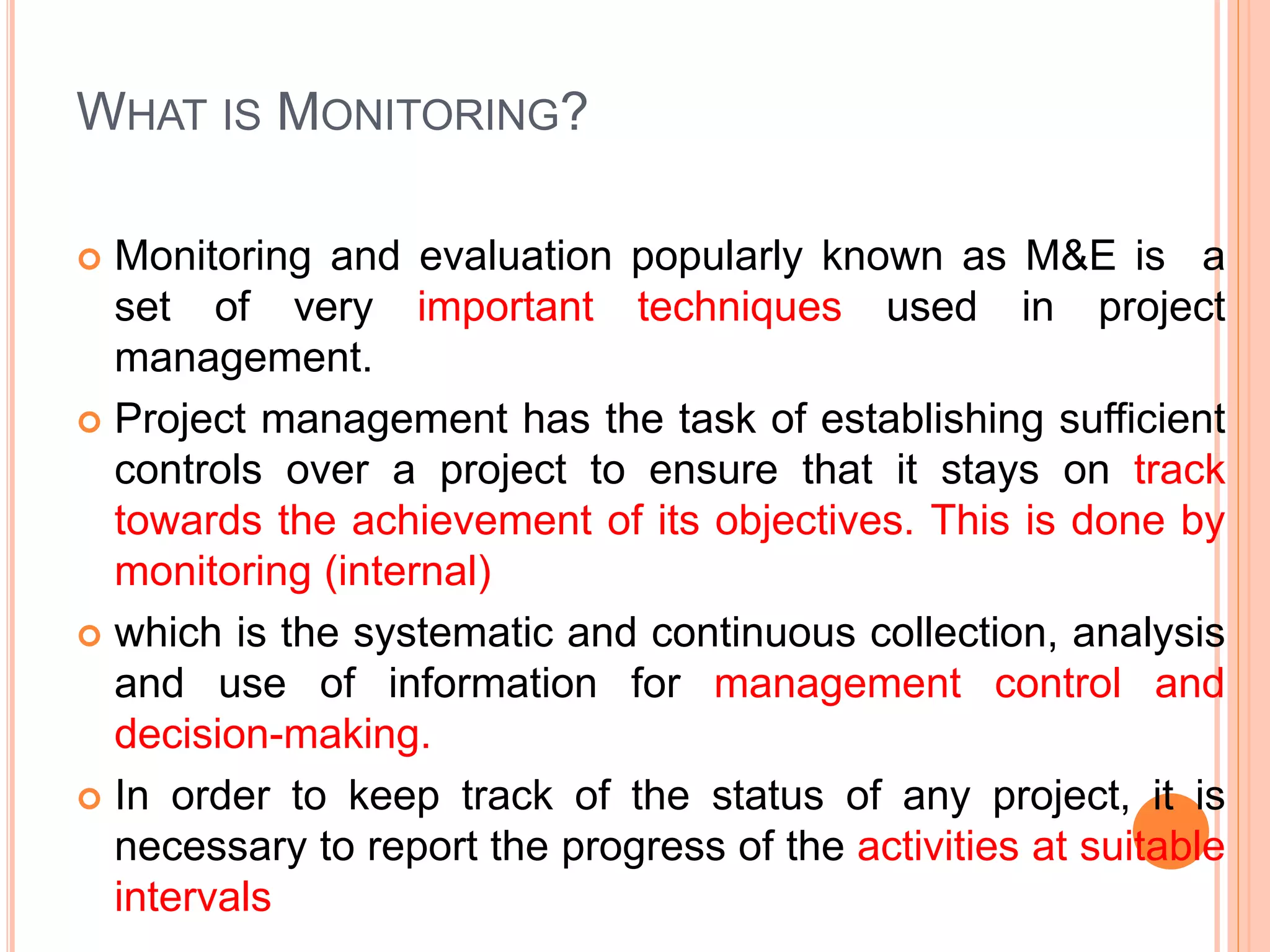 WHAT IS MONITORING?

Monitoring and evaluation popularly known as M&E is a set of very important techniques used in project management.

Project management has the task of establishing sufficient controls over a project to ensure that it stays on track towards the achievement of its objectives. This is done by monitoring (internal)

which is the systematic and continuous collection, analysis and use of information for management control and decision-making.

In order to keep track of the status of any project, it is necessary to report the progress of the activities at suitable intervals